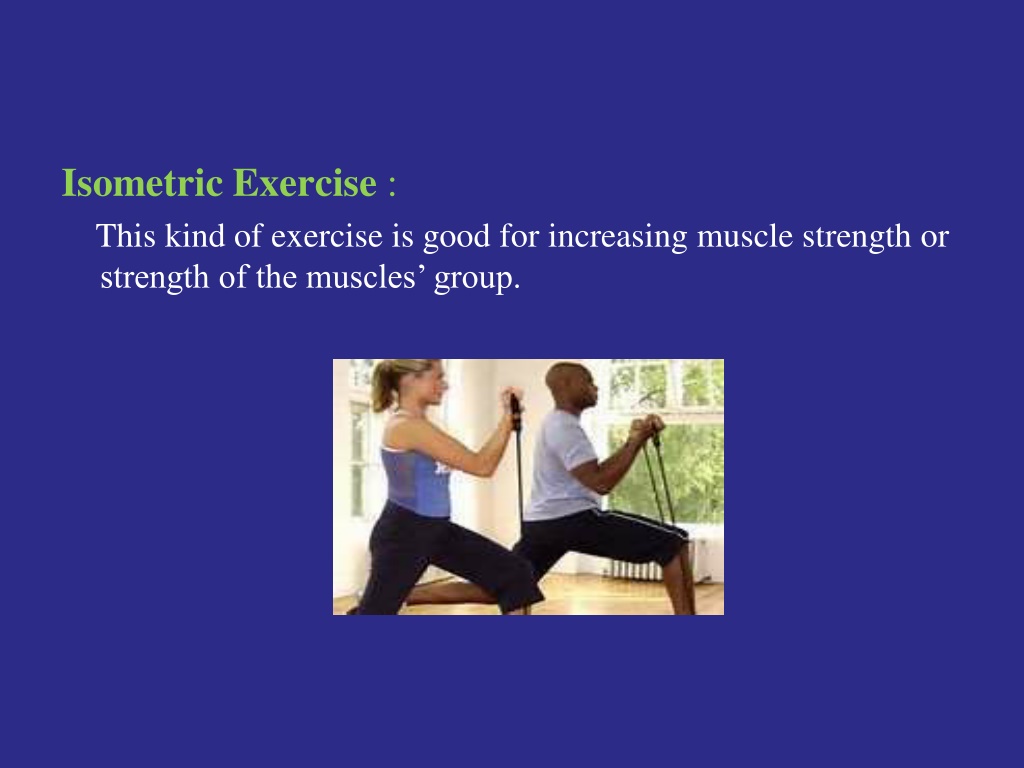 Isometric Exercise :

This kind of exercise is good for increasing muscle strength or strength of the muscles’ group.